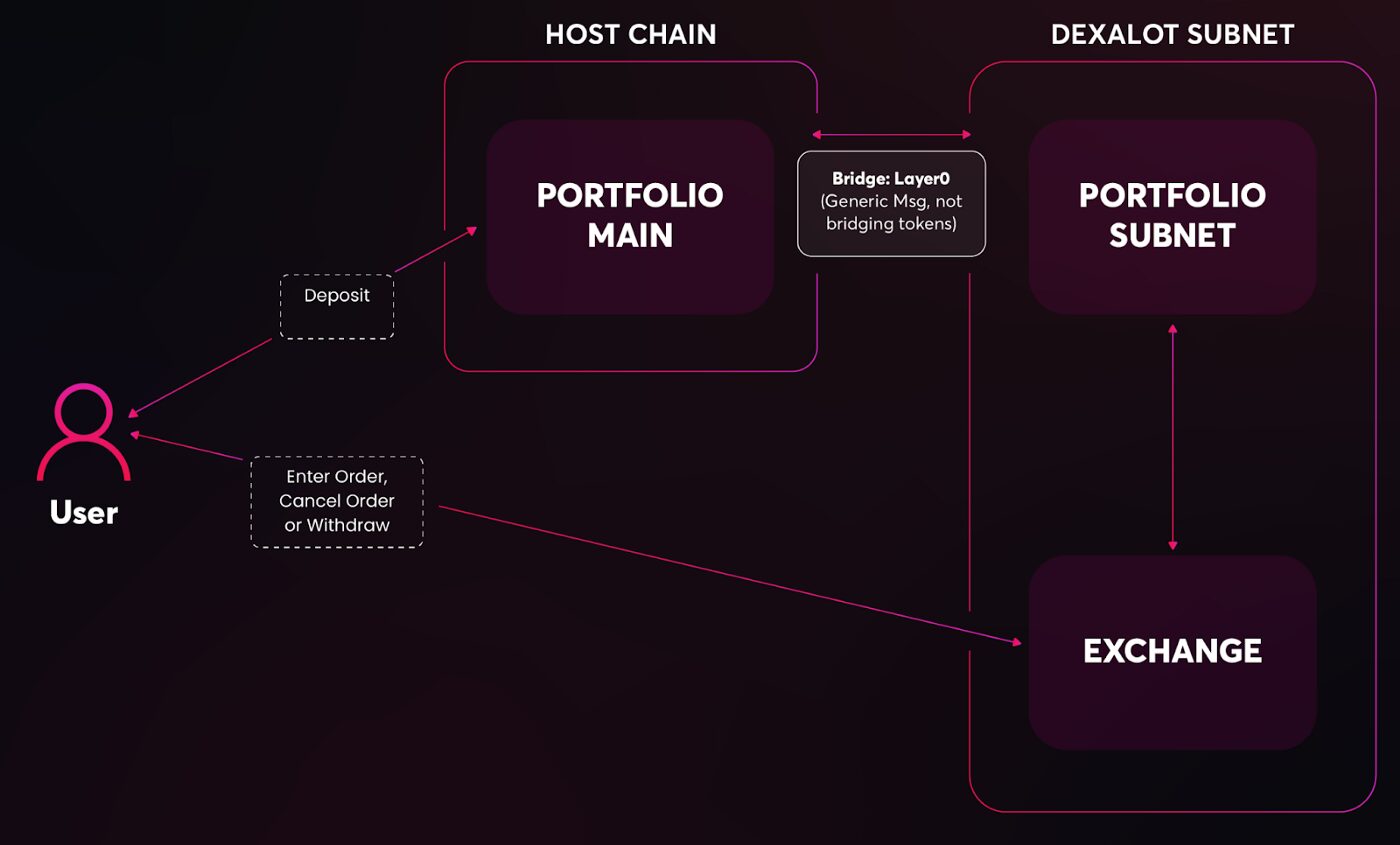 HOST CHAIN

DEXALOT SUBNET

PORTFOLIO MAIN

Bridge: Layer0
(Generic Msg, not bridging tokens)

PORTFOLIO SUBNET

Deposit

User

Enter Order, Cancel Order or Withdraw

EXCHANGE